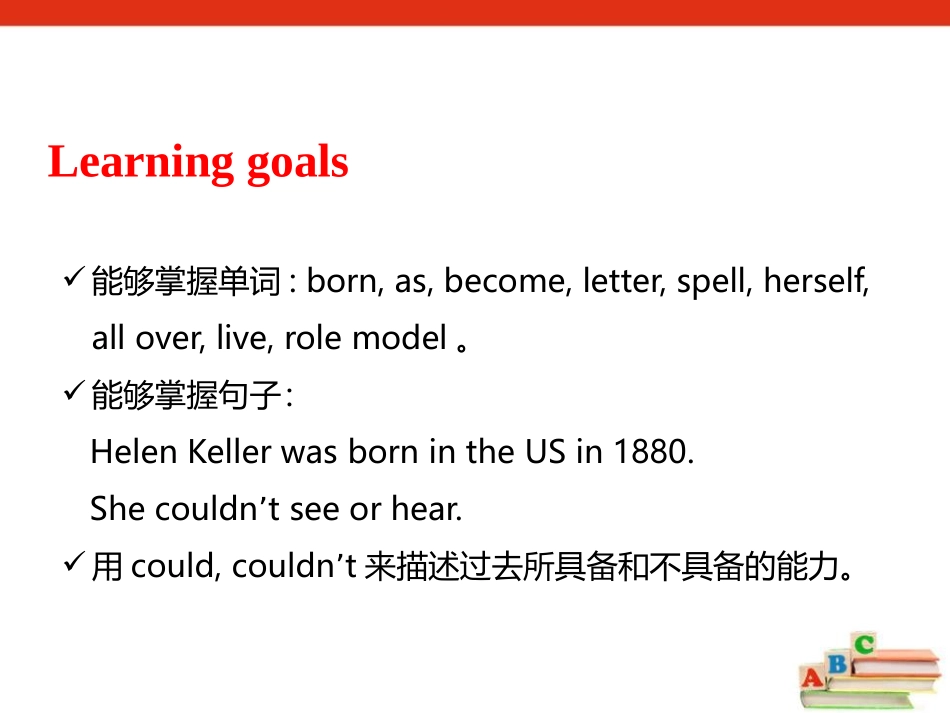 Learning goals

✓能够掌握单词 : born, as, become, letter, spell, herself, all over, live, role model 。

✓能够掌握句子:

Helen Keller was born in the US in 1880.

She couldn’t see or hear.

✓用 could, couldn’t 来描述过去所具备和不具备的能力。

A B C